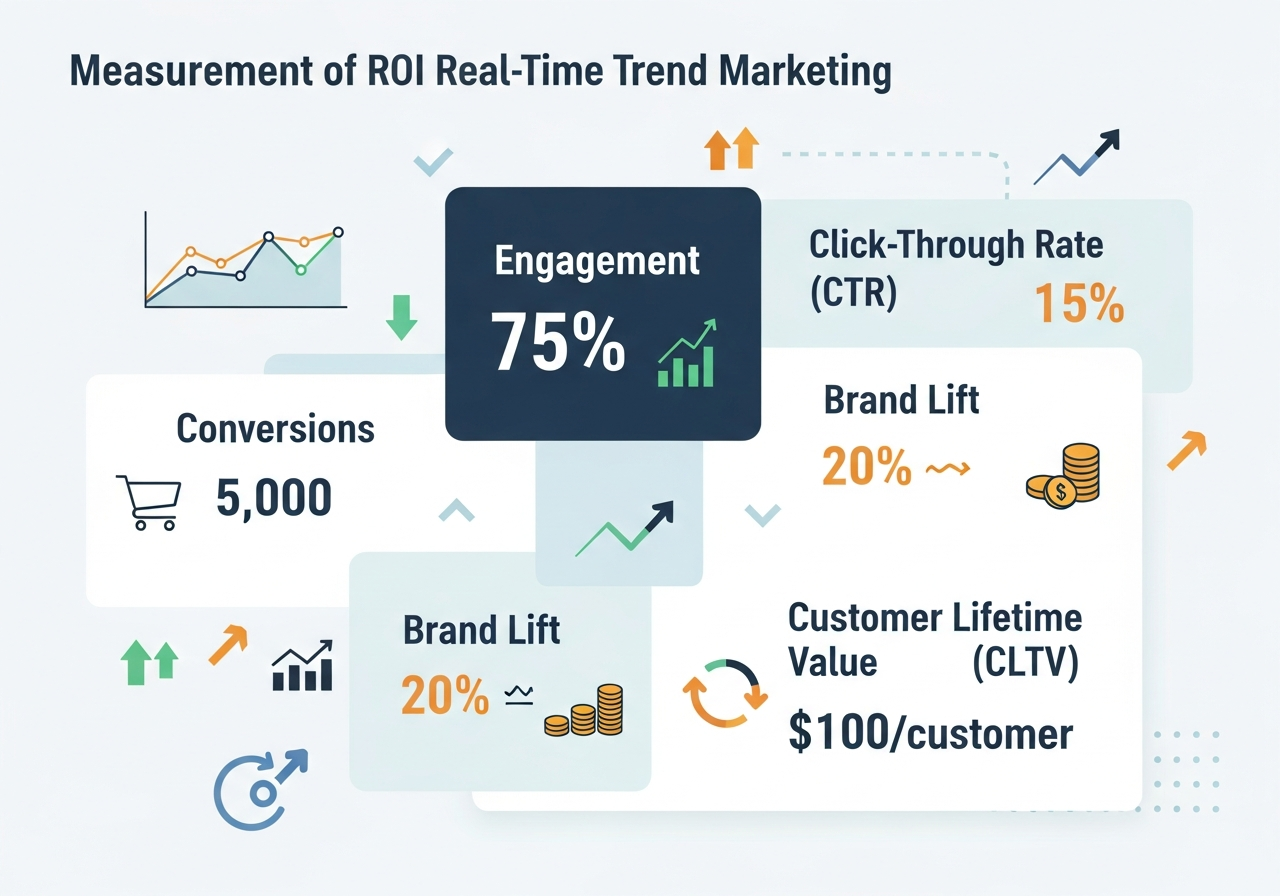 Measurement of ROI Real-Time Trend Marketing

Engagement
75%

Click-Through Rate (CTR)
15%

Conversions
5,000

Brand Lift
20%

Brand Lift
20%

Customer Lifetime Value (CLTV)
$100/customer